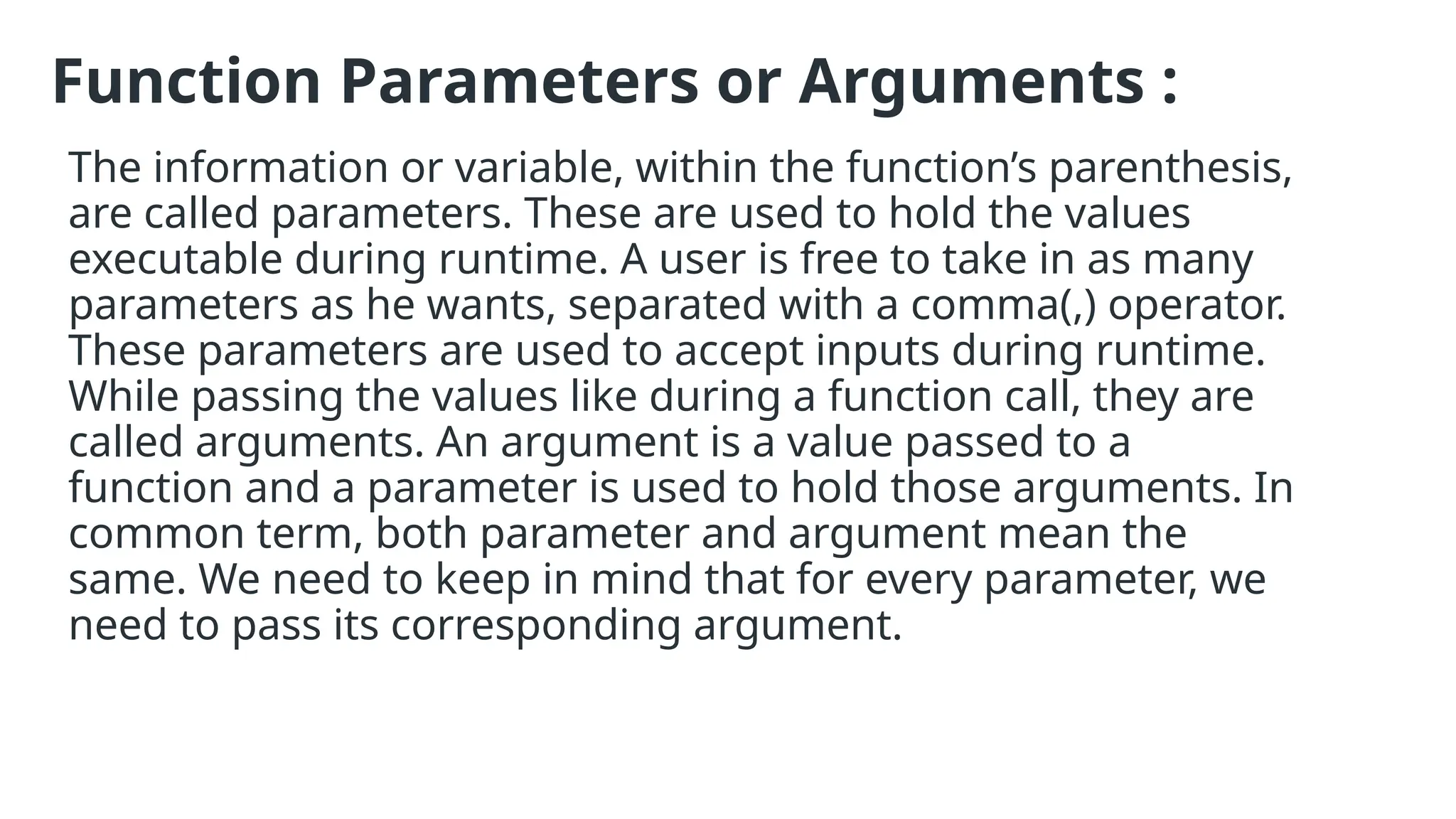 Function Parameters or Arguments :

The information or variable, within the function’s parenthesis, are called parameters. These are used to hold the values executable during runtime. A user is free to take in as many parameters as he wants, separated with a comma(,) operator. These parameters are used to accept inputs during runtime. While passing the values like during a function call, they are called arguments. An argument is a value passed to a function and a parameter is used to hold those arguments. In common term, both parameter and argument mean the same. We need to keep in mind that for every parameter, we need to pass its corresponding argument.